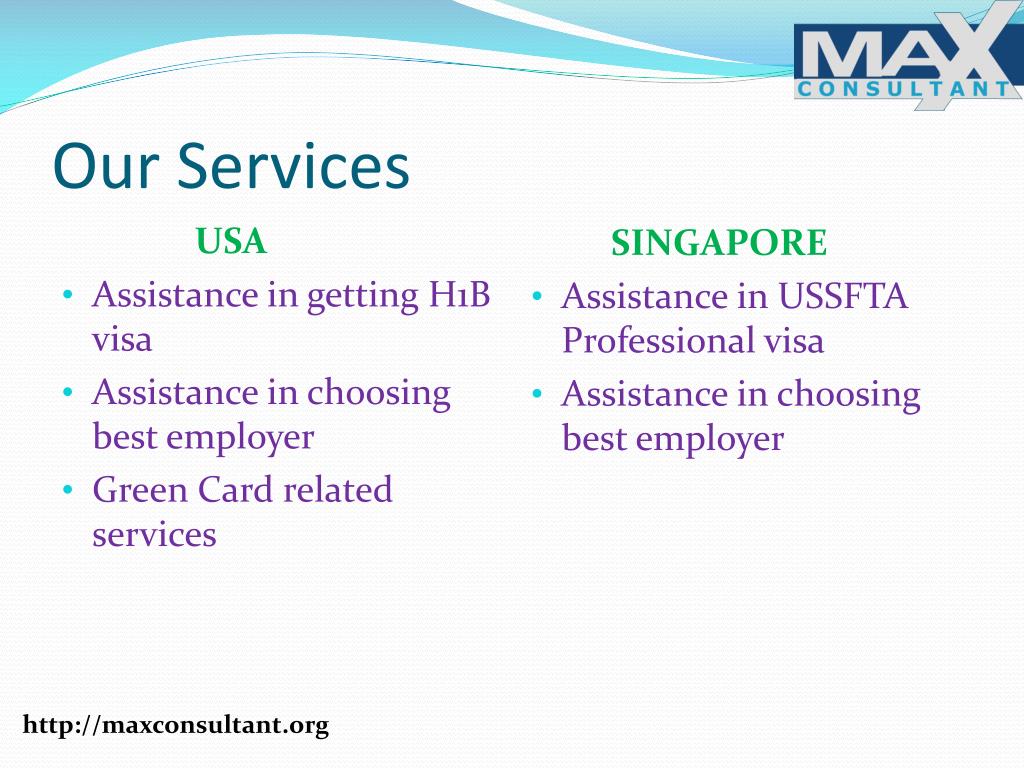 MAX
CONSULTANT

Our Services

USA

• Assistance in getting H1B visa
• Assistance in choosing best employer
• Green Card related services

SINGAPORE

• Assistance in USSFTA Professional visa
• Assistance in choosing best employer

http://maxconsultant.org